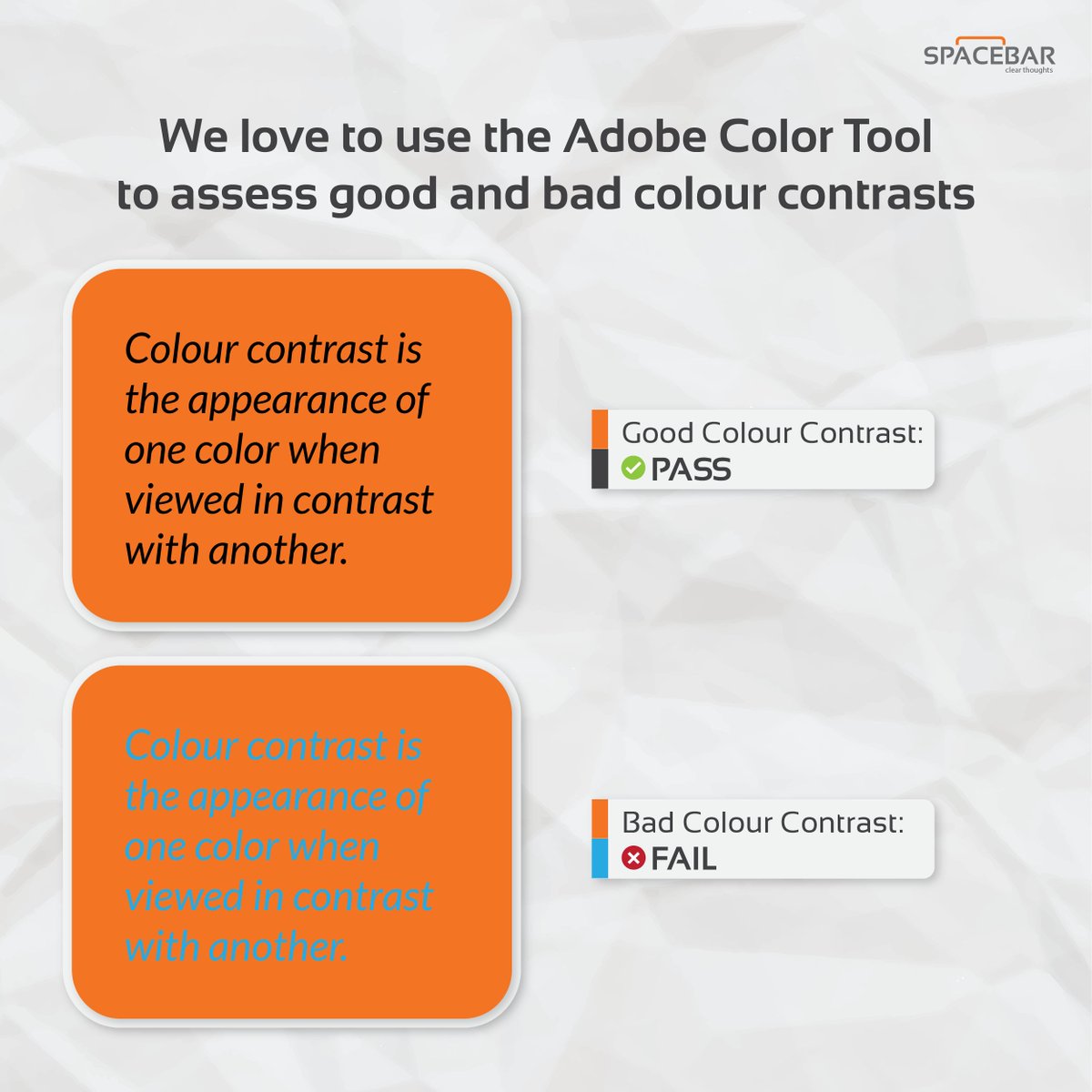 SPACEBAR
clear thoughts

We love to use the Adobe Color Tool to assess good and bad colour contrasts

Colour contrast is the appearance of one color when viewed in contrast with another.

Good Colour Contrast:
PASS

Colour contrast is the appearance of one color when viewed in contrast with another.

Bad Colour Contrast:
FAIL